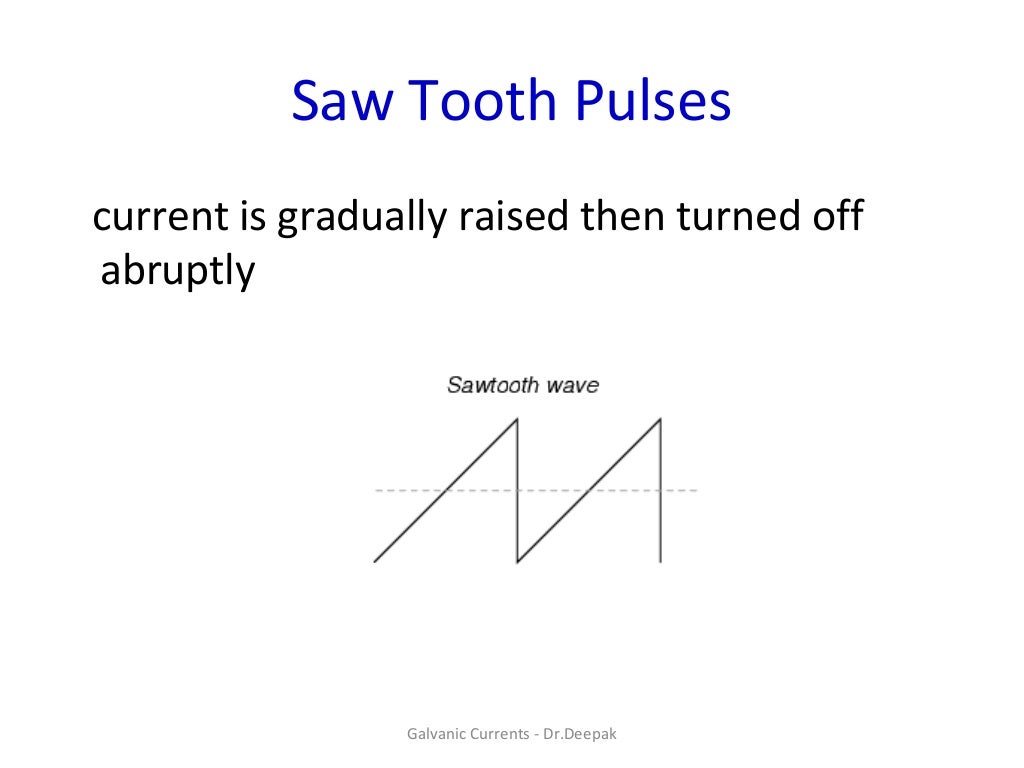 Saw Tooth Pulses

current is gradually raised then turned off abruptly

Sawtooth wave

Galvanic Currents - Dr.Deepak